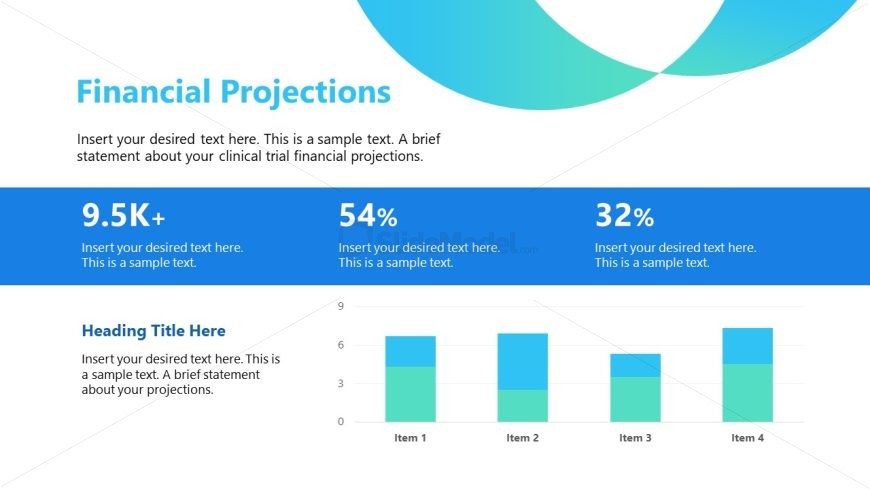 Financial Projections

Insert your desired text here. This is a sample text. A brief statement about your clinical trial financial projections.

9.5K+

Insert your desired text here. This is a sample text.

54%

Insert your desired text here. This is a sample text.

32%

Insert your desired text here. This is a sample text.

Heading Title Here

Insert your desired text here. This is a sample text. A brief statement about your projections.

9
6
3
0
Item 1
Item 2
Item 3
Item 4